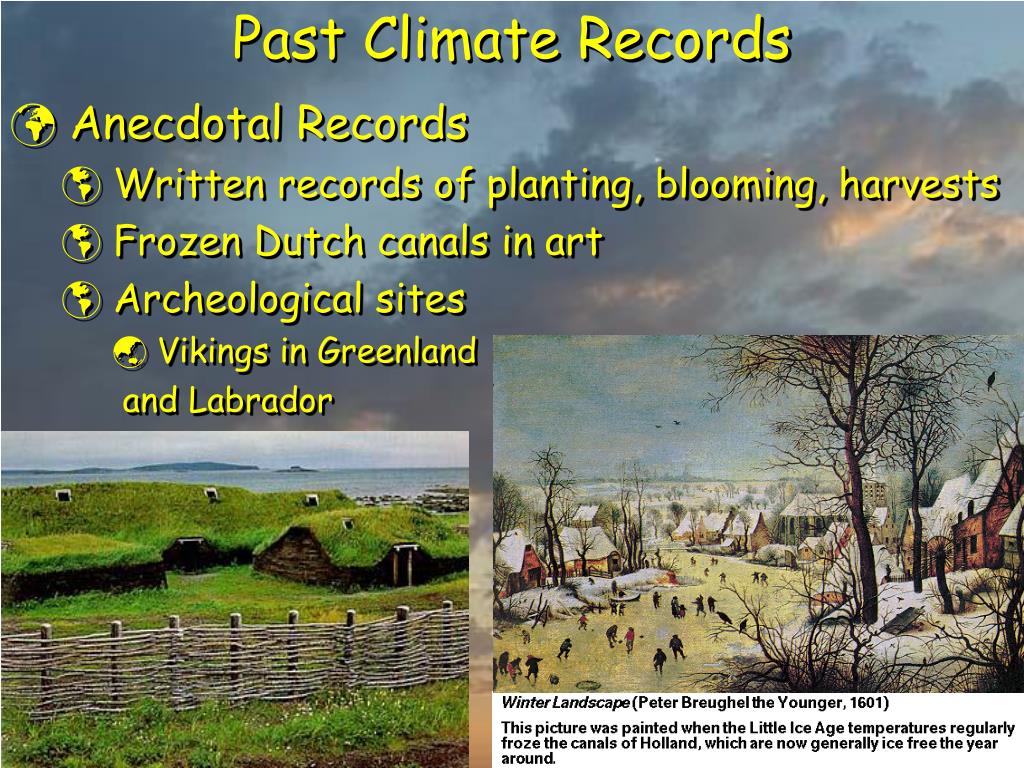 Past Climate Records

Anecdotal Records

Written records of planting, blooming, harvests

Frozen Dutch canals in art

Archeological sites

Vikings in Greenland and Labrador

Winter Landscape (Peter Breughel the Younger, 1601)

This picture was painted when the Little Ice Age temperatures regularly froze the canals of Holland, which are now generally ice free the year around.